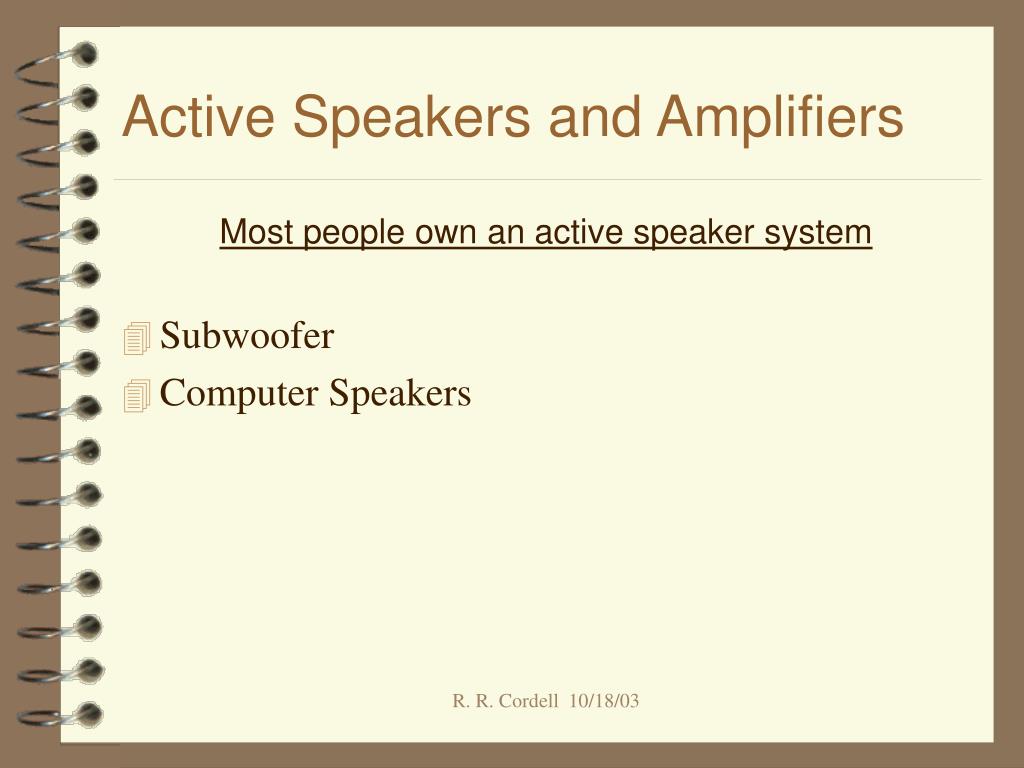 Active Speakers and Amplifiers

Most people own an active speaker system

Subwoofer
Computer Speakers

R. R. Cordell 10/18/03